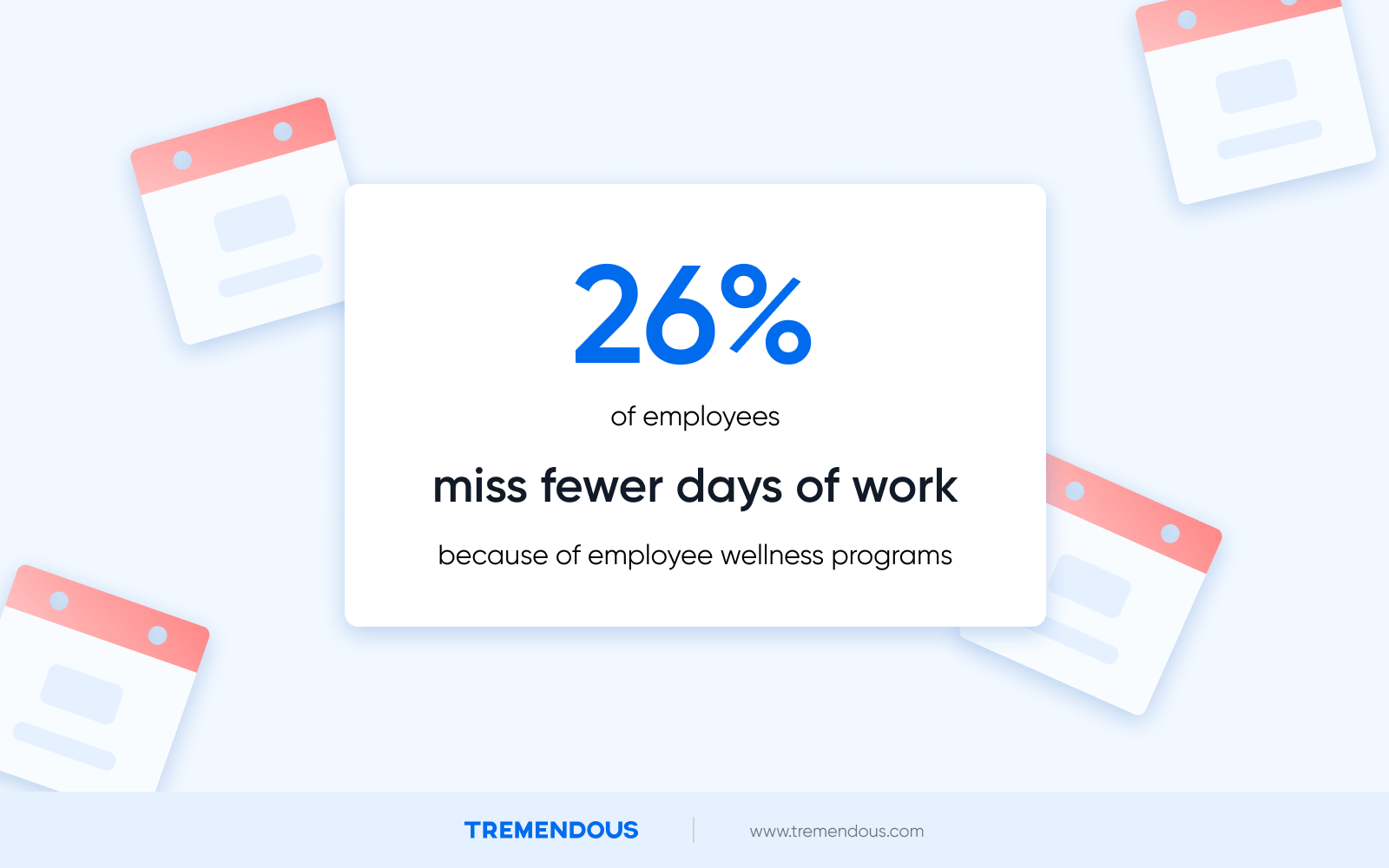 26%

of employees

miss fewer days of work

because of employee wellness programs

TREMENDOUS

www.tremendous.com